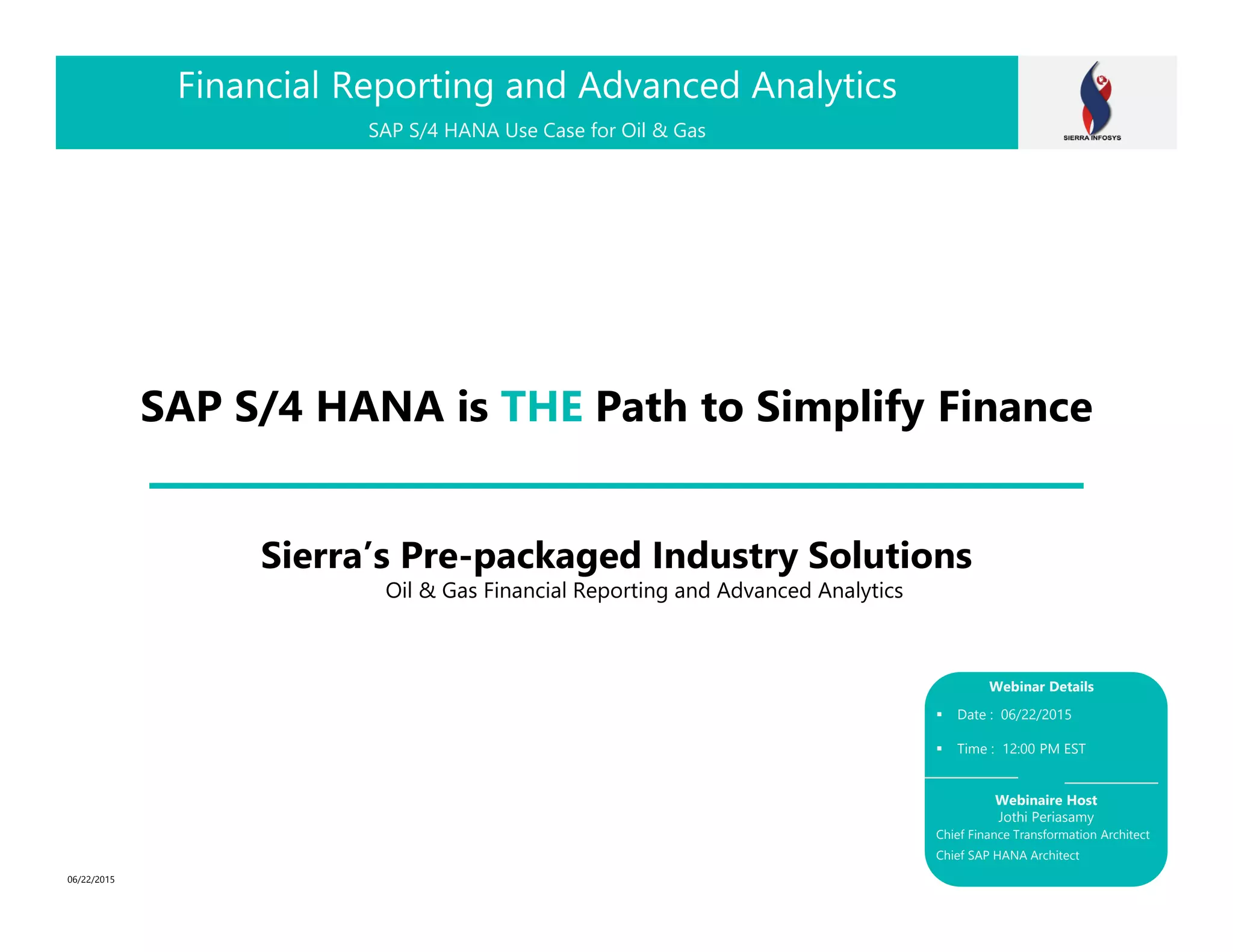 Financial Reporting and Advanced Analytics

SAP S/4 HANA Use Case for Oil & Gas

SIERRA INFOSYS

SAP S/4 HANA is THE Path to Simplify Finance

Sierra's Pre-packaged Industry Solutions

Oil & Gas Financial Reporting and Advanced Analytics

Webinar Details

▪ Date : 06/22/2015

▪ Time : 12:00 PM EST

Webinaire Host
Jothi Periasamy
Chief Finance Transformation Architect
Chief SAP HANA Architect

06/22/2015